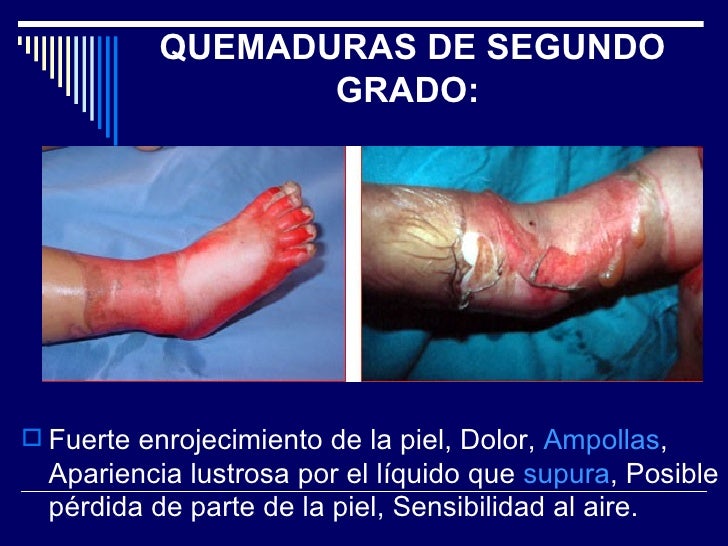 QUEMADURAS DE SEGUNDO GRADO:

Fuerte enrojecimiento de la piel, Dolor, Ampollas, Apariencia lustrosa por el líquido que supura, Posible pérdida de parte de la piel, Sensibilidad al aire.